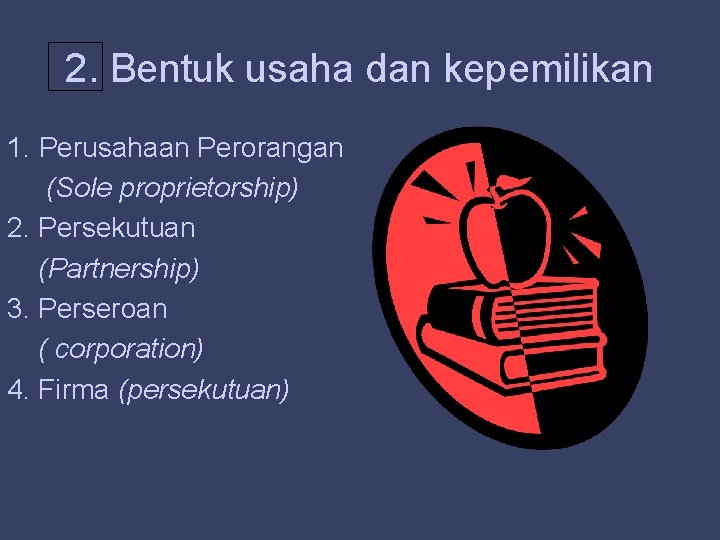 2. Bentuk usaha dan kepemilikan

1. Perusahaan Perorangan
(Sole proprietorship)
2. Persekutuan
(Partnership)
3. Perseroan
( corporation)
4. Firma (persekutuan)